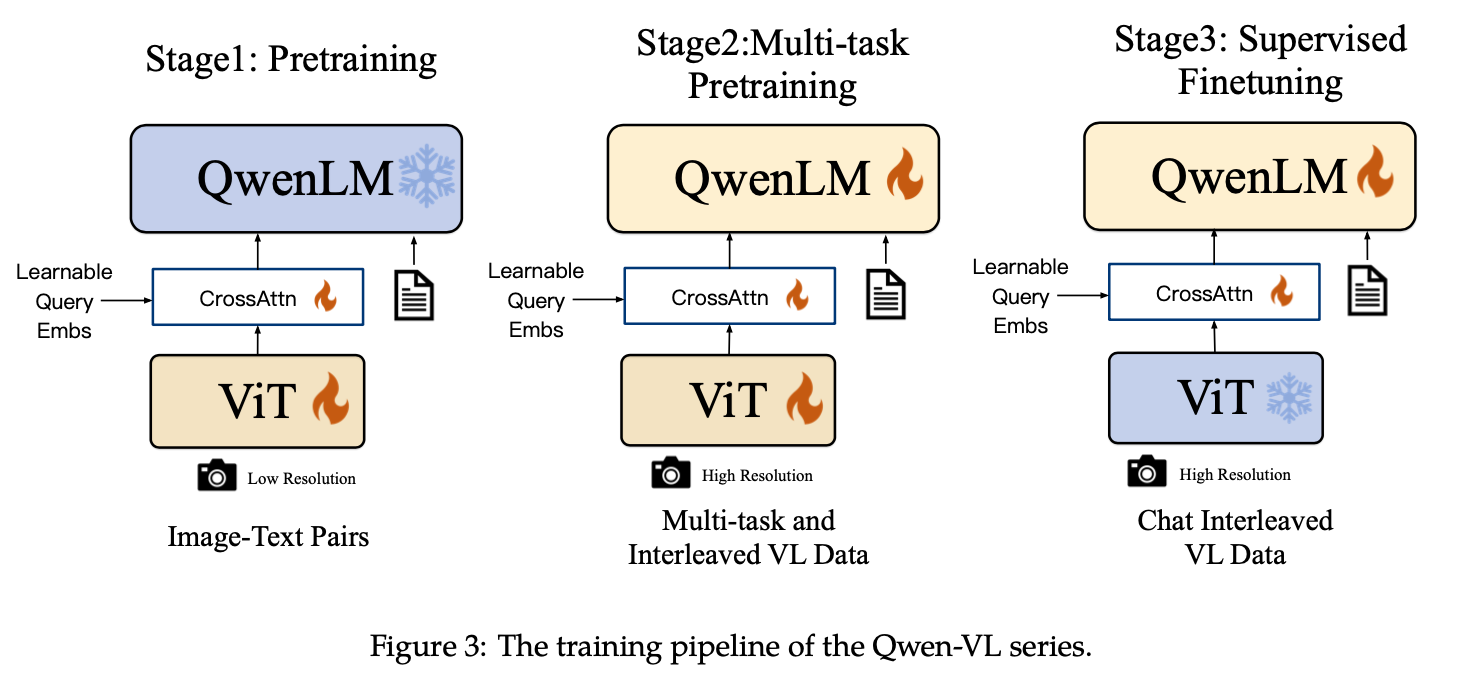 Stage1: Pretraining

QwenLM

Learnable Query Embs

CrossAttn

ViT

Low Resolution

Image-Text Pairs

Stage2:Multi-task Pretraining

QwenLM

Learnable Query Embs

CrossAttn

ViT

High Resolution

Multi-task and Interleaved VL Data

Stage3: Supervised Finetuning

QwenLM

Learnable Query Embs

CrossAttn

ViT

High Resolution

Chat Interleaved VL Data

Figure 3: The training pipeline of the Qwen-VL series.